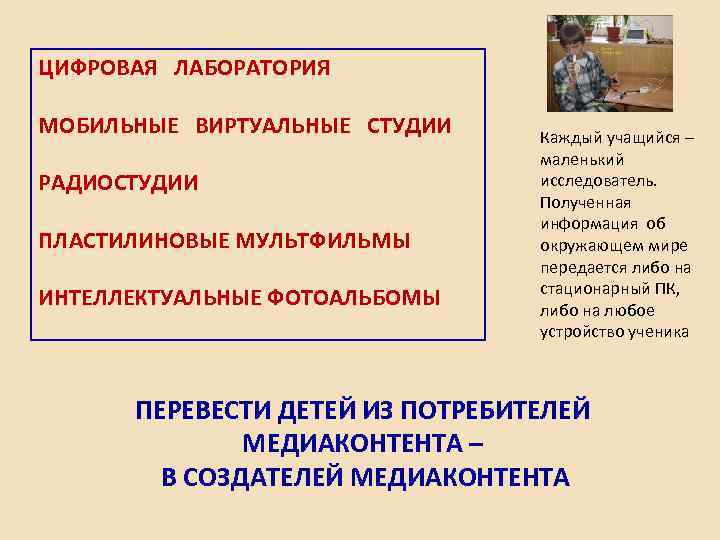 ЦИФРОВАЯ ЛАБОРАТОРИЯ

МОБИЛЬНЫЕ ВИРТУАЛЬНЫЕ СТУДИИ

РАДИОСТУДИИ

ПЛАСТИЛИНОВЫЕ МУЛЬТФИЛЬМЫ

ИНТЕЛЛЕКТУАЛЬНЫЕ ФОТОАЛЬБОМЫ

Каждый учащийся – маленький исследователь. Полученная информация об окружающем мире передается либо на стационарный ПК, либо на любое устройство ученика

ПЕРЕВЕСТИ ДЕТЕЙ ИЗ ПОТРЕБИТЕЛЕЙ МЕДИАКОНТЕНТА – В СОЗДАТЕЛЕЙ МЕДИАКОНТЕНТА